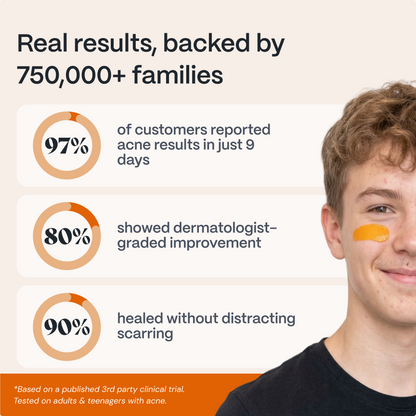 Real results, backed by 750,000+ families

97%

of customers reported acne results in just 9 days

80%

showed dermatologist-graded improvement

90%

healed without distracting scarring

*Based on a published 3rd party clinical trial. Tested on adults & teenagers with acne.